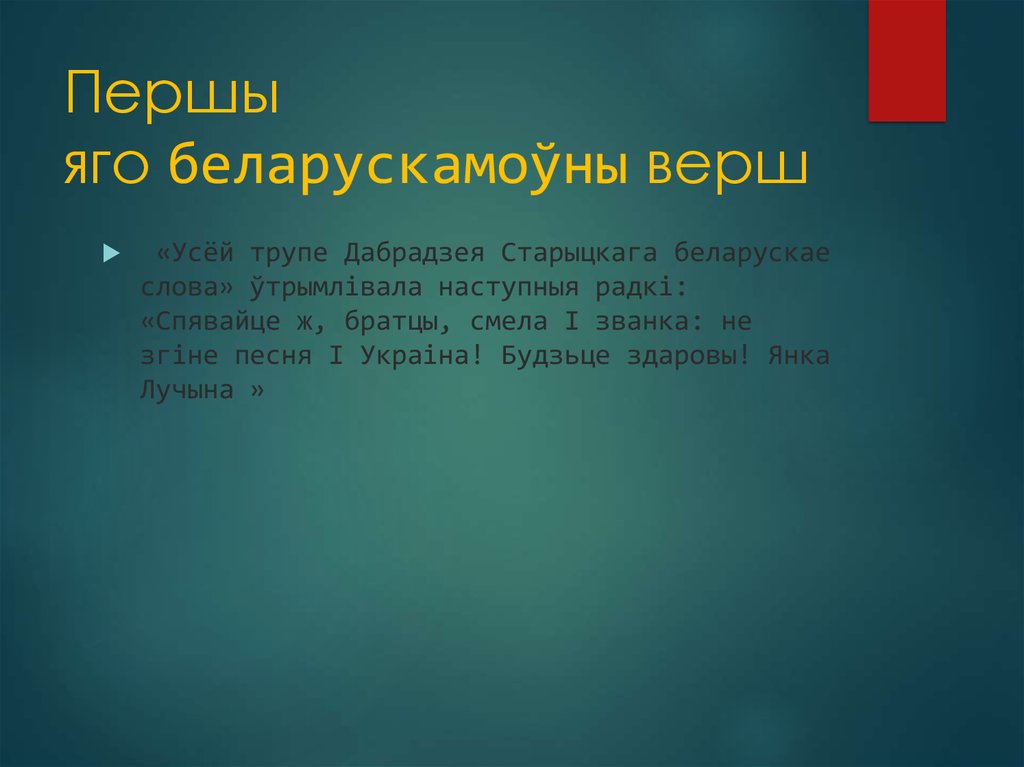 Першы
яго беларускамоўны верш

«Усёй трупе Дабрадзея Старыцкага беларускае слова» ўтрымлівала наступныя радкі: «Спявайце ж, братцы, смела І званка: не згіне песня І Украіна! Будзьце здаровы! Янка Лучына »